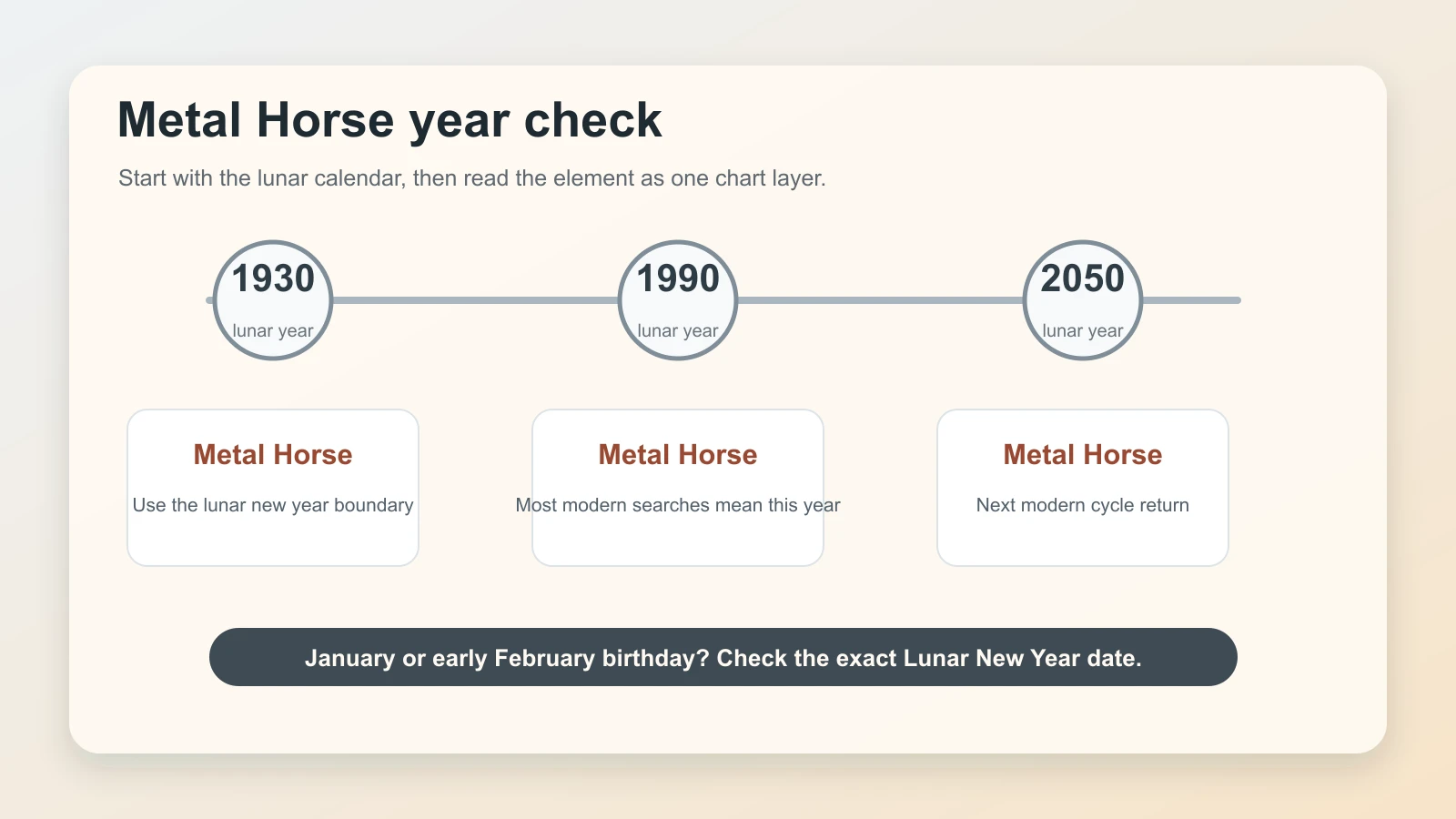 Metal Horse year check

Start with the lunar calendar, then read the element as one chart layer.

1930
lunar year

1990
lunar year

2050
lunar year

Metal Horse
Use the lunar new year boundary

Metal Horse
Most modern searches mean this year

Metal Horse
Next modern cycle return

January or early February birthday? Check the exact Lunar New Year date.